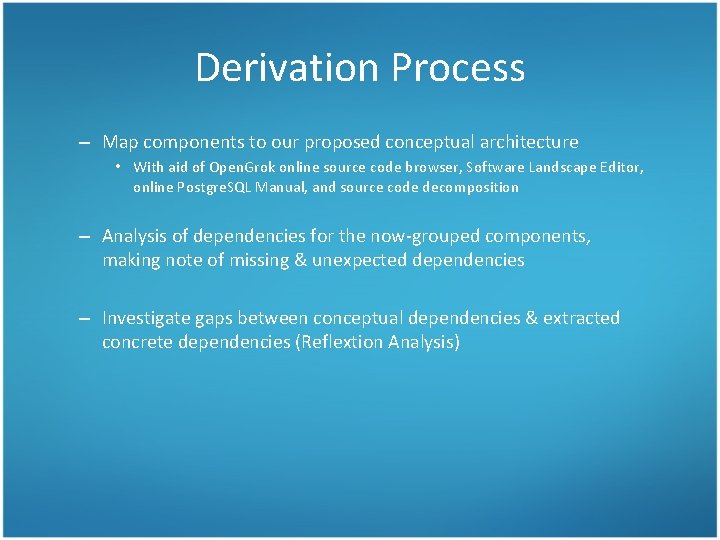 Derivation Process

– Map components to our proposed conceptual architecture

• With aid of OpenGrok online source code browser, Software Landscape Editor, online PostgreSQL Manual, and source code decomposition

– Analysis of dependencies for the now-grouped components, making note of missing & unexpected dependencies

– Investigate gaps between conceptual dependencies & extracted concrete dependencies (Reflextion Analysis)